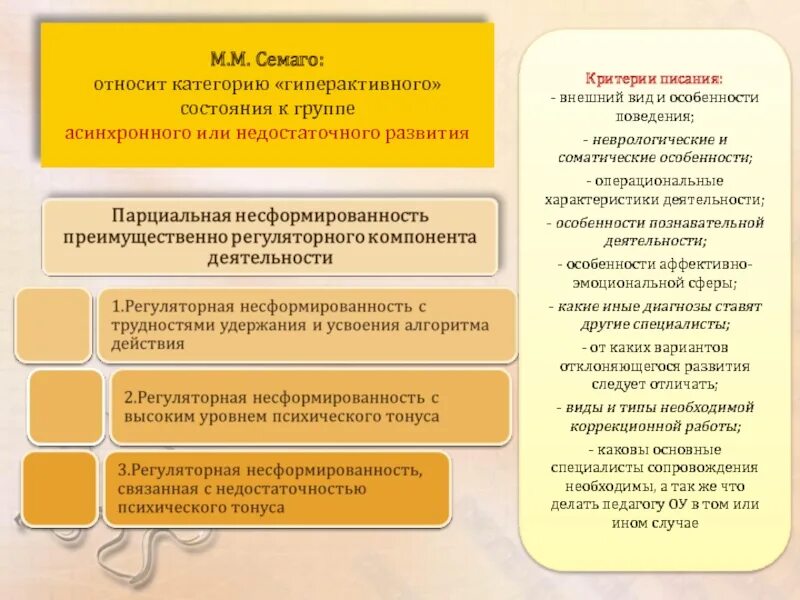 М.М. Семаго:
относит категорию «гиперактивного» состояния к группе
асинхронного или недостаточного развития

Парциальная несформированность преимущественно регуляторного компонента деятельности

1.Регуляторная несформированность с трудностями удержания и усвоения алгоритма действия

2.Регуляторная несформированность с высоким уровнем психического тонуса

3.Регуляторная несформированность, связанная с недостаточностью психического тонуса

Критерии писания:
- внешний вид и особенности поведения;
- неврологические и соматические особенности;
- операциональные характеристики деятельности;
- особенности познавательной деятельности;
- особенности аффективно-эмоциональной сферы;
- какие иные диагнозы ставят другие специалисты;
- от каких вариантов отклоняющегося развития следует отличать;
- виды и типы необходимой коррекционной работы;
- каковы основные специалисты сопровождения необходимы, а так же что делать педагогу ОУ в том или ином случае